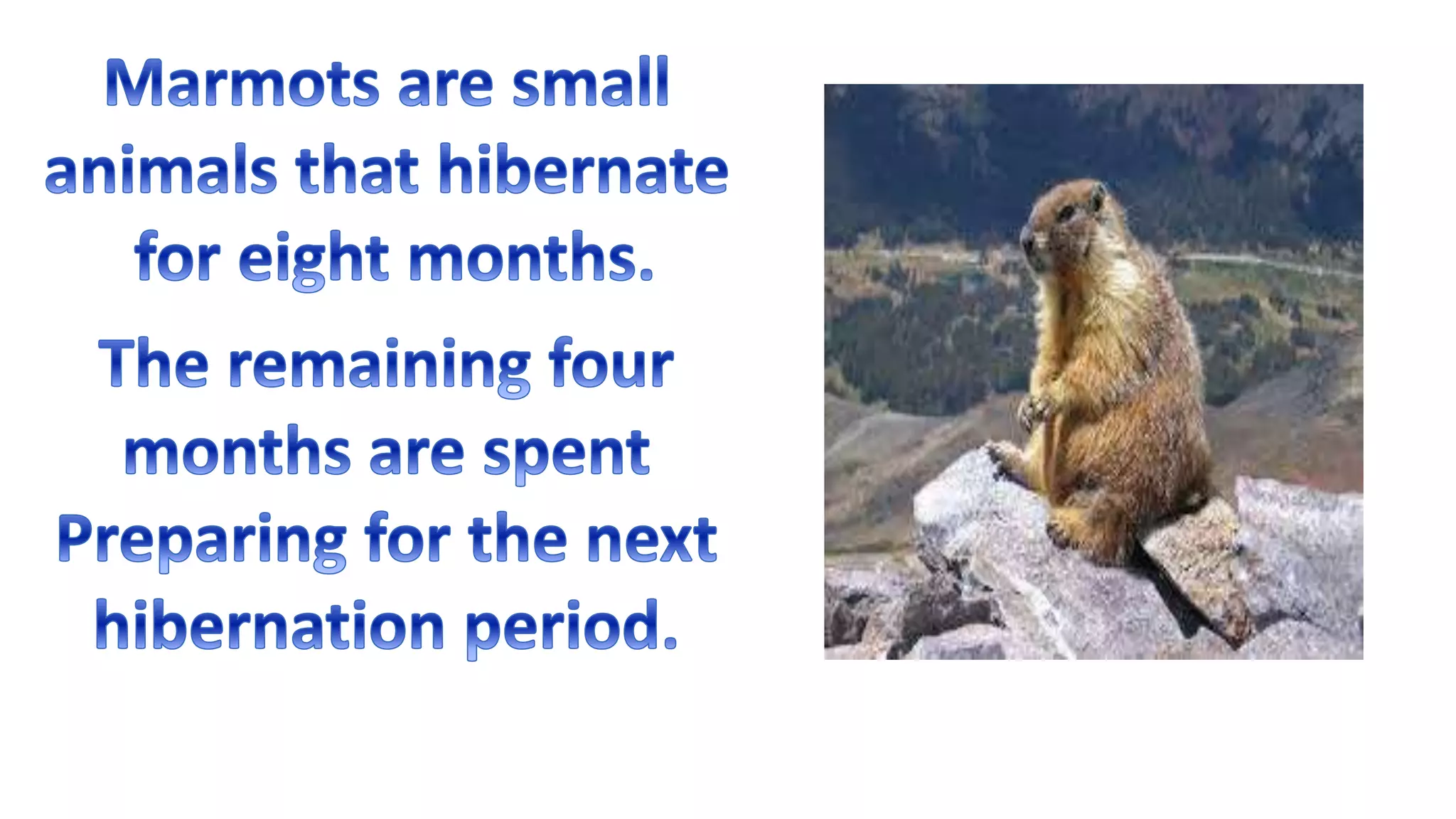 Marmots are small animals that hibernate for eight months.

The remaining four months are spent Preparing for the next hibernation period.